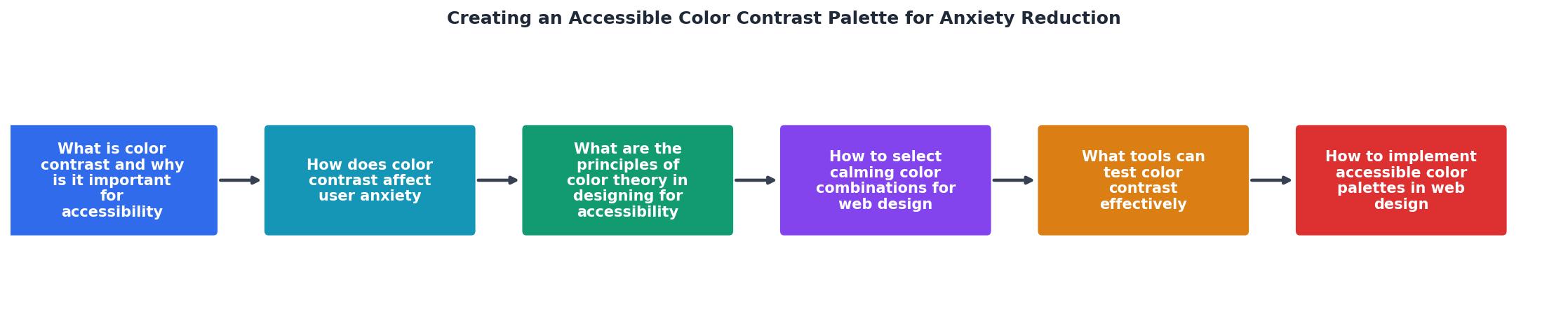 Creating an Accessible Color Contrast Palette for Anxiety Reduction

What is color contrast and why is it important for accessibility

How does color contrast affect user anxiety

What are the principles of color theory in designing for accessibility

How to select calming color combinations for web design

What tools can test color contrast effectively

How to implement accessible color palettes in web design